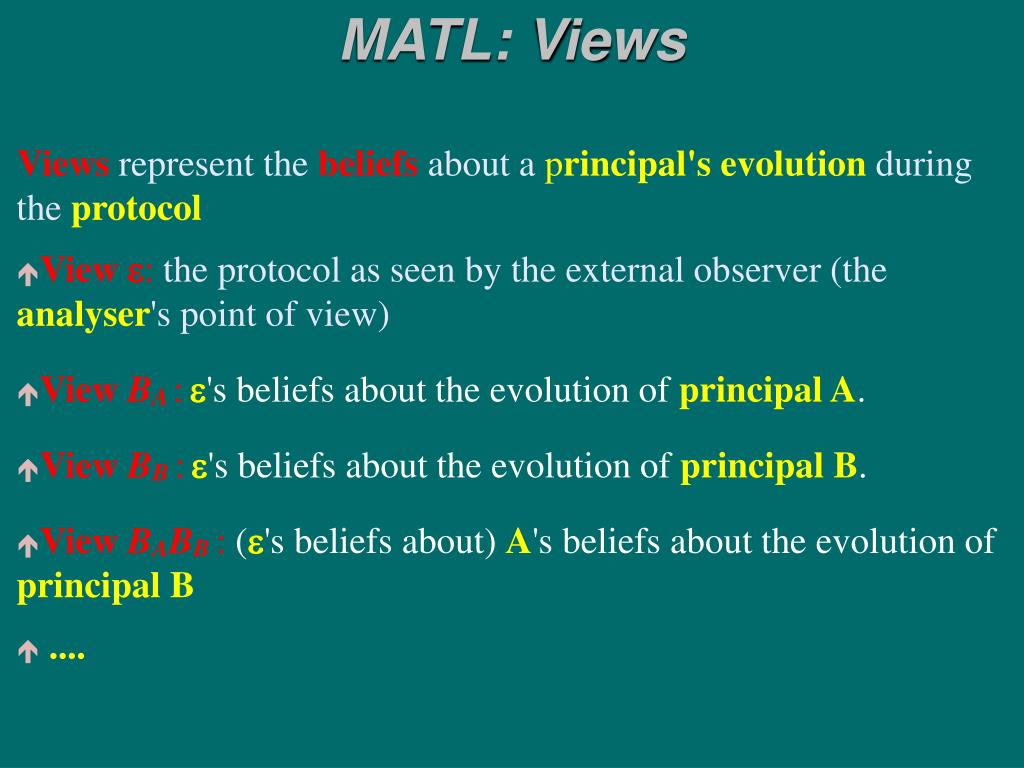 MATL: Views

Views represent the beliefs about a principal's evolution during the protocol

View $\varepsilon$: the protocol as seen by the external observer (the analyser's point of view)

View $B_A$ : $\varepsilon$'s beliefs about the evolution of principal A.

View $B_B$ : $\varepsilon$'s beliefs about the evolution of principal B.

View $B_A B_B$ : ($\varepsilon$'s beliefs about) A's beliefs about the evolution of principal B

....